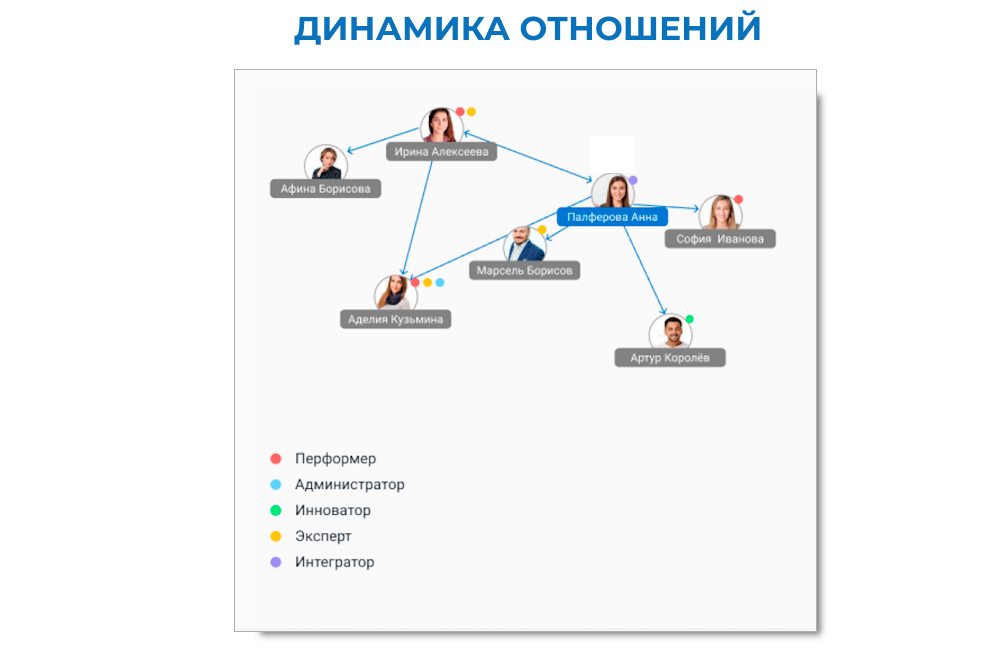 ДИНАМИКА ОТНОШЕНИЙ

Ирина Алексеева

Афина Борисова

Палферова Анна

София Иванова

Марсель Борисов

Аделия Кузьмина

Артур Королёв

Перформер
Администратор
Инноватор
Эксперт
Интегратор